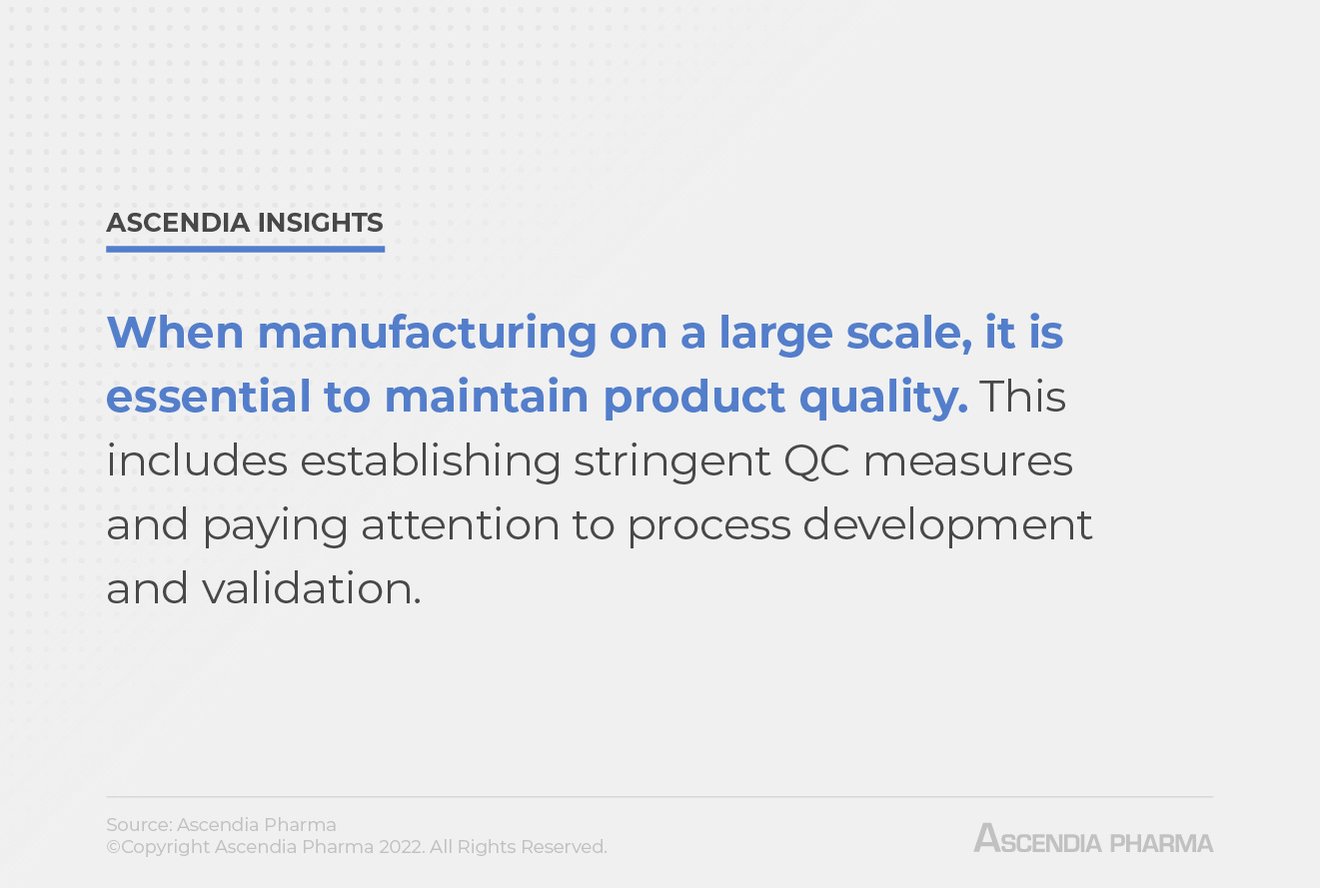 ASCENDIA INSIGHTS

When manufacturing on a large scale, it is essential to maintain product quality. This includes establishing stringent QC measures and paying attention to process development and validation.

Source: Ascendia Pharma
©Copyright Ascendia Pharma 2022. All Rights Reserved.

ASCENDIA PHARMA